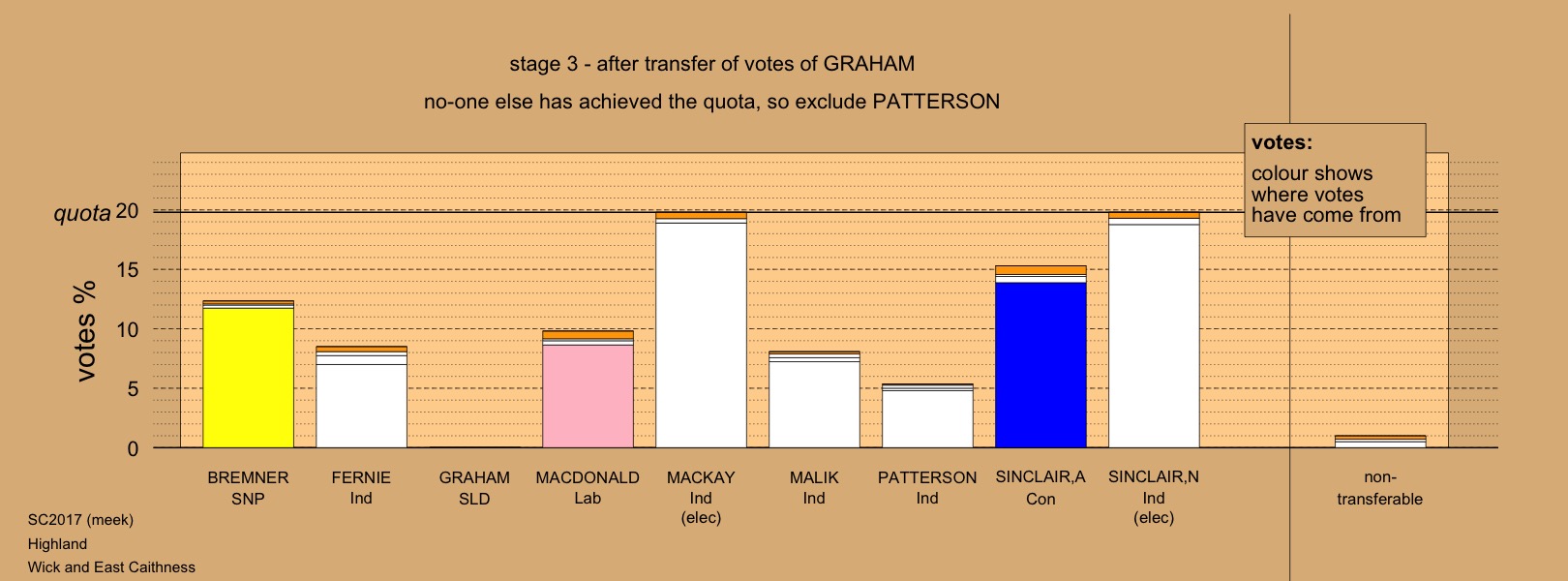 stage 3 - after transfer of votes of GRAHAM

no-one else has achieved the quota, so exclude PATTERSON

votes:
colour shows where votes have come from

quota 20

15

10

5

0

votes %

BREMNER SNP

FERNIE Ind

GRAHAM SLD

MACDONALD Lab

MACKAY Ind (elec)

MALIK Ind

PATTERSON Ind

SINCLAIR,A Con

SINCLAIR,N Ind (elec)

non-transferable

SC2017 (meek)
Highland
Wick and East Caithness